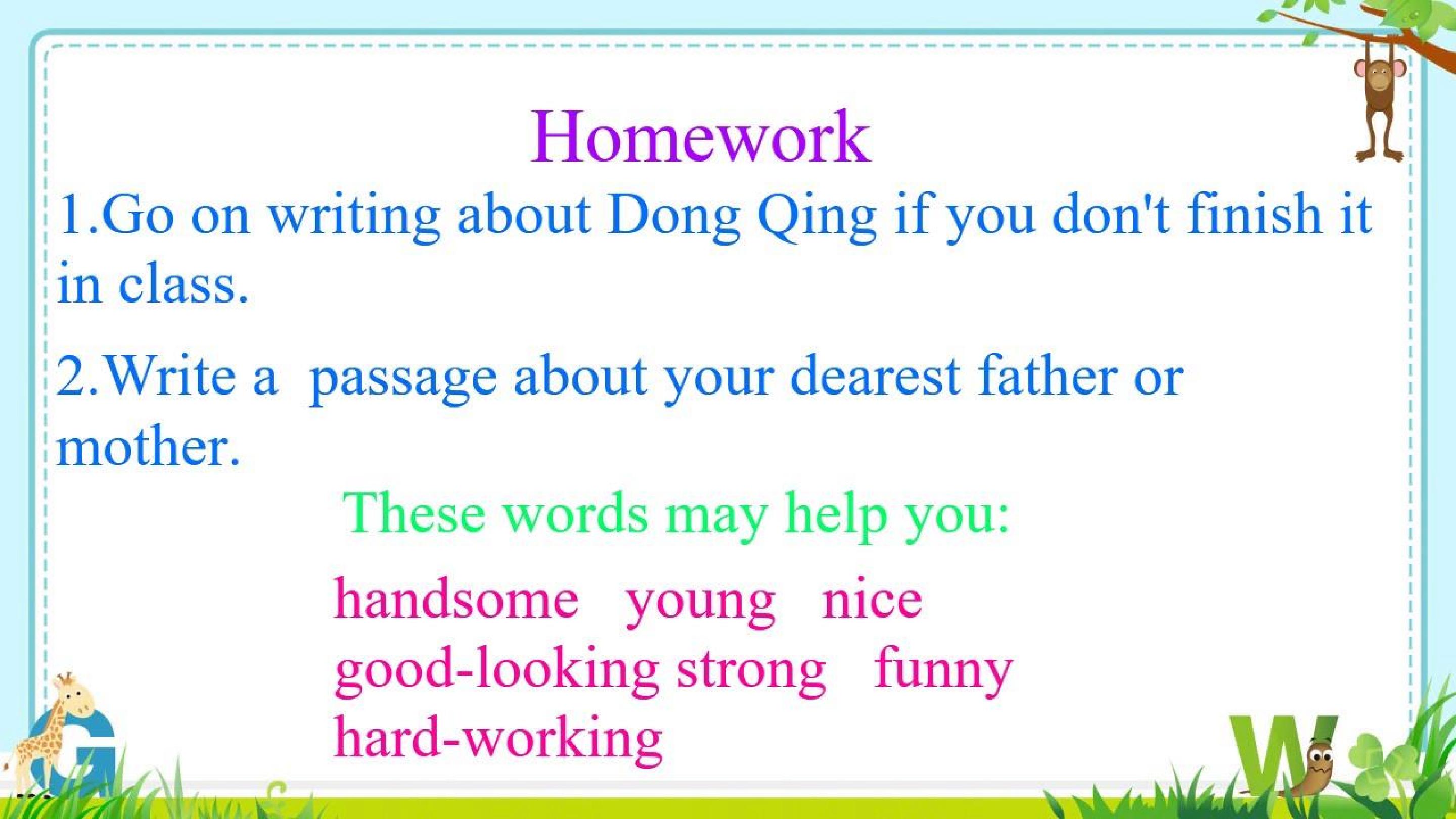 Homework

1.Go on writing about Dong Qing if you don't finish it in class.

2.Write a passage about your dearest father or mother.

These words may help you:

handsome young nice
good-looking strong funny
hard-working